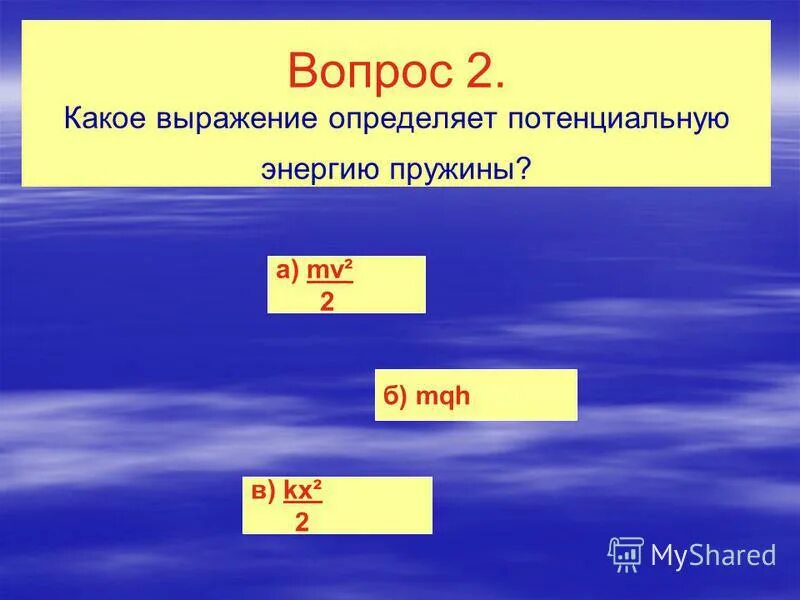 Вопрос 2.
Какое выражение определяет потенциальную энергию пружины?

а) $\frac{mv^2}{2}$

б) mqh

в) $\frac{kx^2}{2}$

MyShared